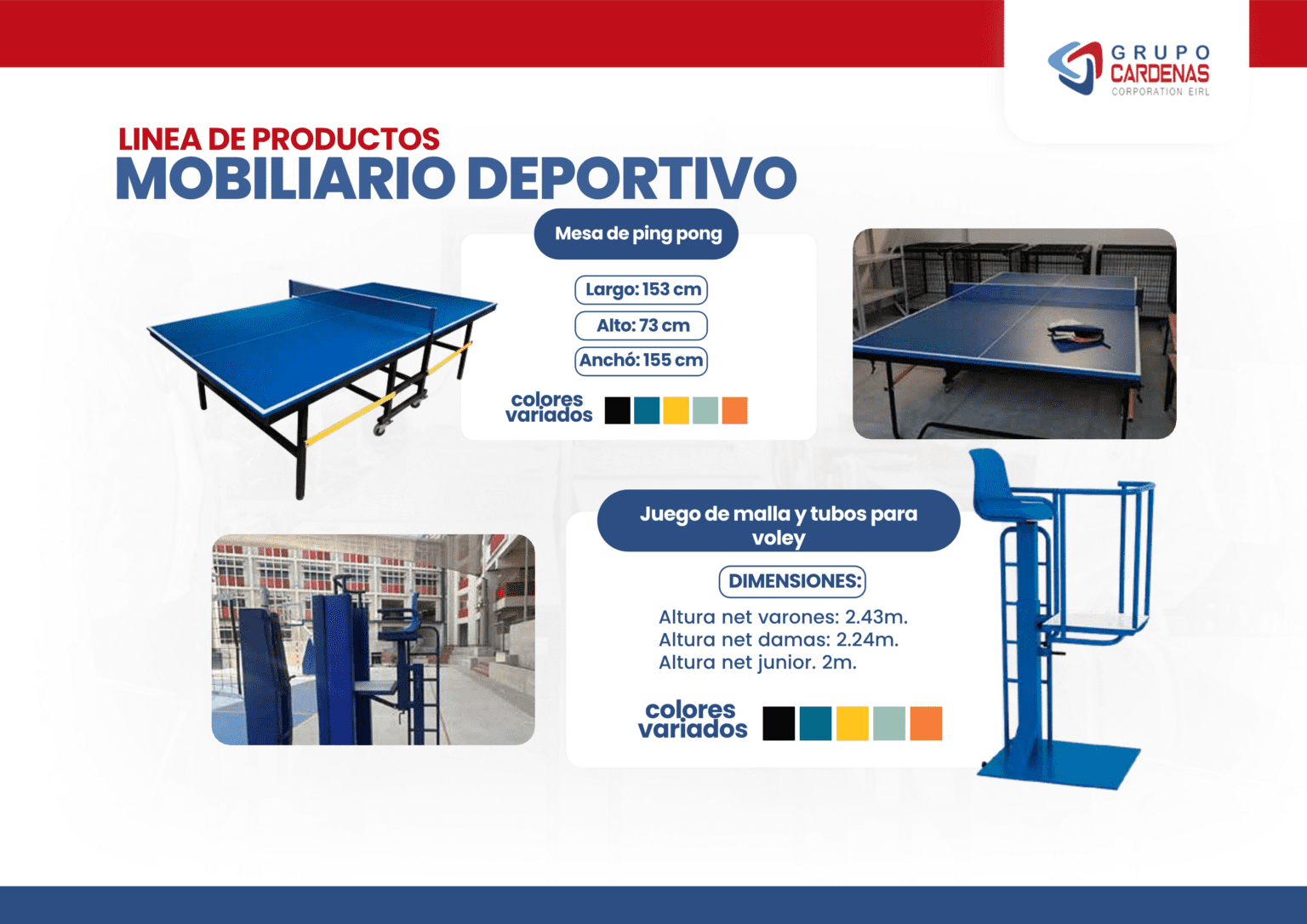 GRUPO CARDENAS CORPORATION EIRL

LINEA DE PRODUCTOS
MOBILIARIO DEPORTIVO

Mesa de ping pong

Largo: 153 cm
Alto: 73 cm
Anchó: 155 cm

colores variados

Juego de malla y tubos para voley

DIMENSIONES:

Altura net varones: 2.43m.
Altura net damas: 2.24m.
Altura net junior. 2m.

colores variados